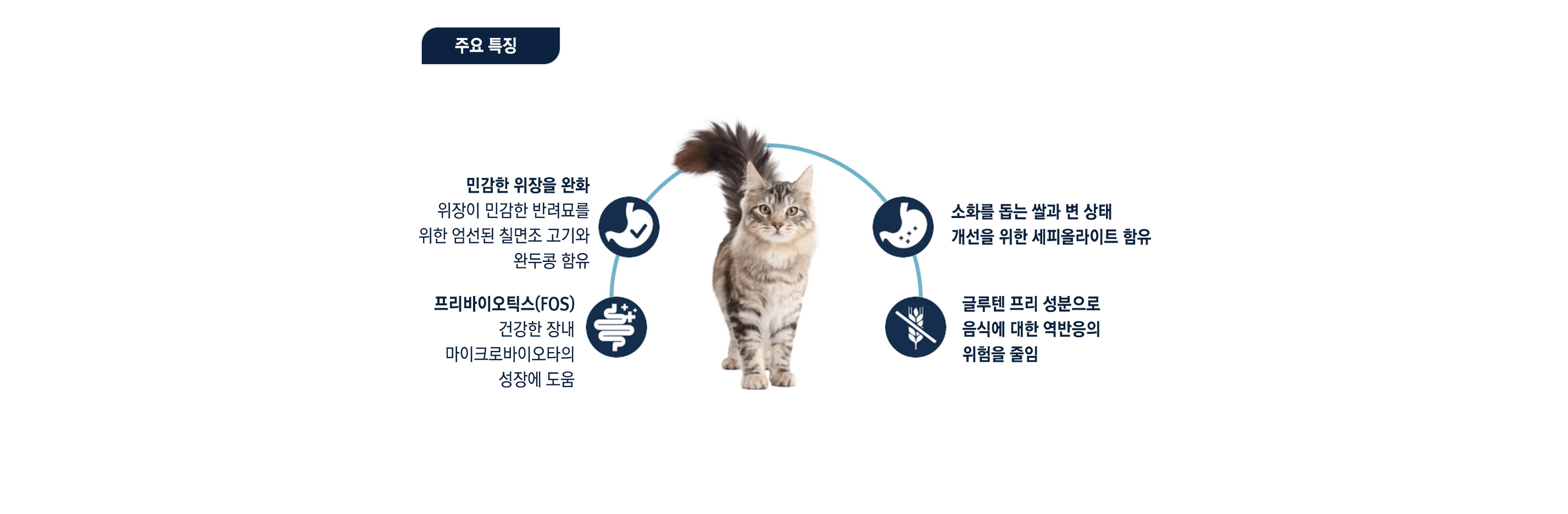 주요 특징

민감한 위장을 완화
위장이 민감한 반려묘를 위한 엄선된 칠면조 고기와 완두콩 함유

프리바이오틱스(FOS)
건강한 장내 마이크로바이오타의 성장에 도움

소화를 돕는 쌀과 변 상태 개선을 위한 세피올라이트 함유

글루텐 프리 성분으로 음식에 대한 역반응의 위험을 줄임